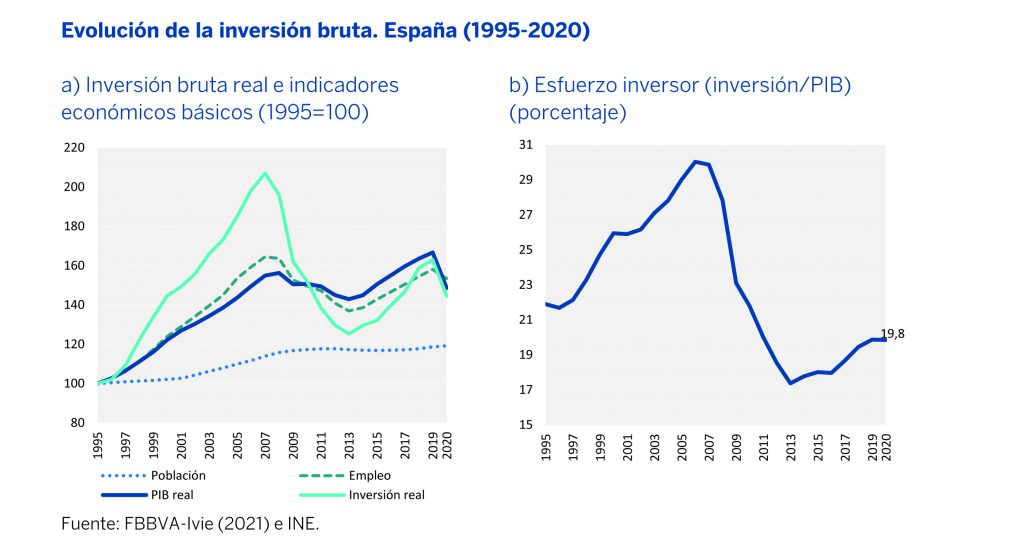 Evolución de la inversión bruta. España (1995-2020)

a) Inversión bruta real e indicadores económicos básicos (1995=100)

220
200
180
160
140
120
100
80

1995 1997 1999 2001 2003 2005 2007 2009 2011 2013 2015 2017 2019 2020

Población
Empleo
PIB real
Inversión real

b) Esfuerzo inversor (inversión/PIB) (porcentaje)

31
29
27
25
23
21
19
17
15

19,8

1995 1997 1999 2001 2003 2005 2007 2009 2011 2013 2015 2017 2019 2020

Fuente: FBBVA-Ivie (2021) e INE.